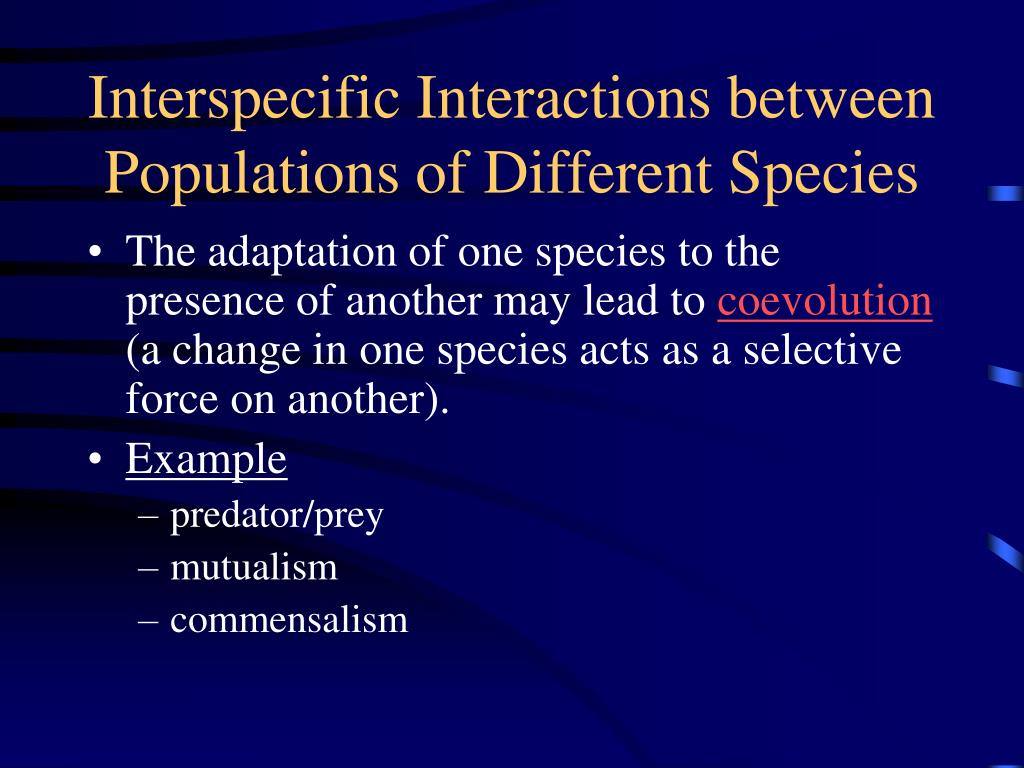 Interspecific Interactions between Populations of Different Species

• The adaptation of one species to the presence of another may lead to coevolution (a change in one species acts as a selective force on another).
• Example
– predator/prey
– mutualism
– commensalism